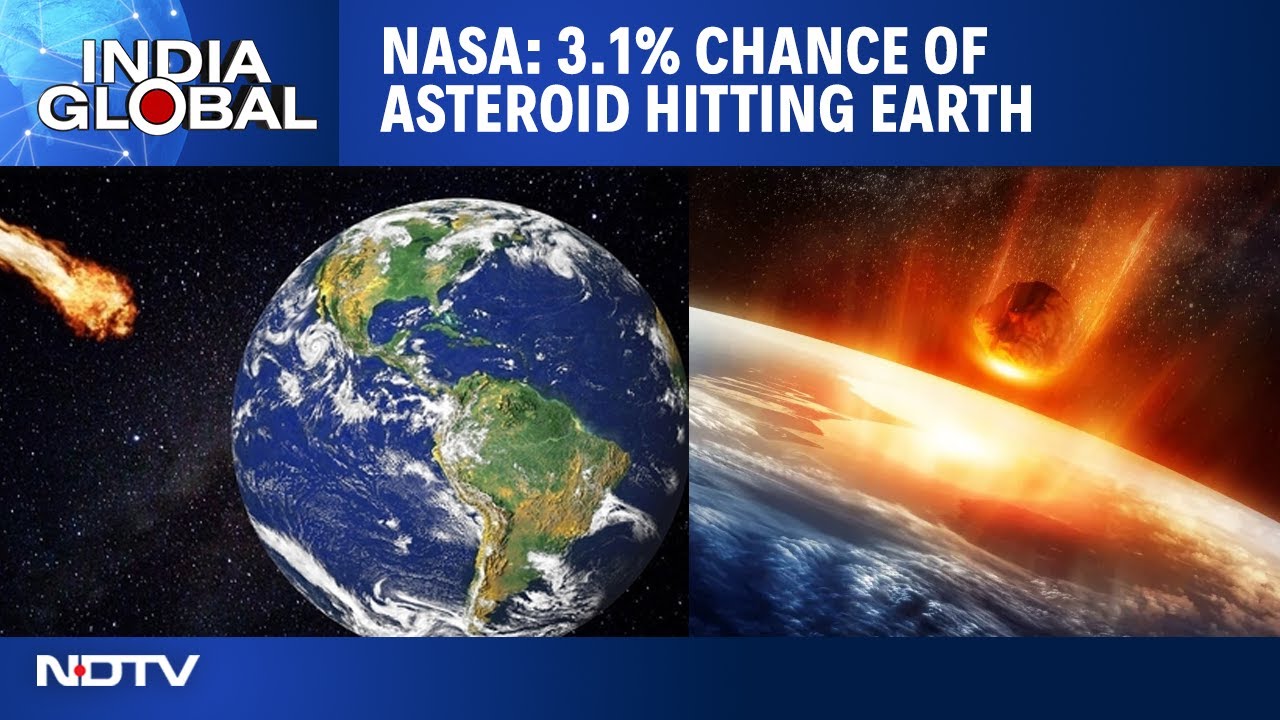 INDIA GLOBAL

NASA: 3.1% CHANCE OF ASTEROID HITTING EARTH

NDTV